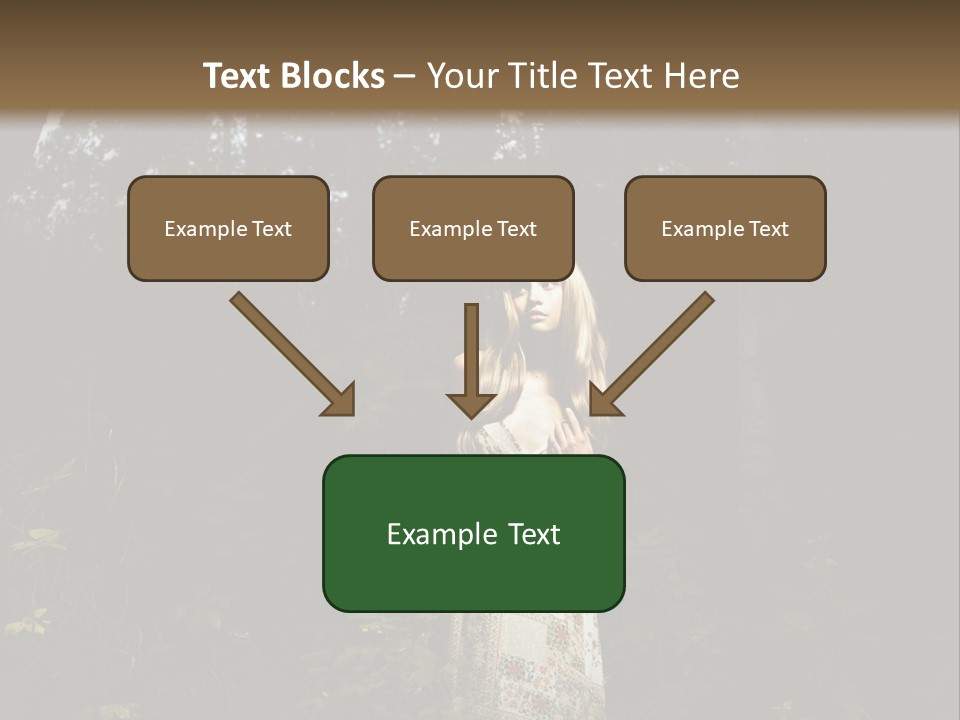 Text Blocks – Your Title Text Here

Example Text

Example Text

Example Text

Example Text